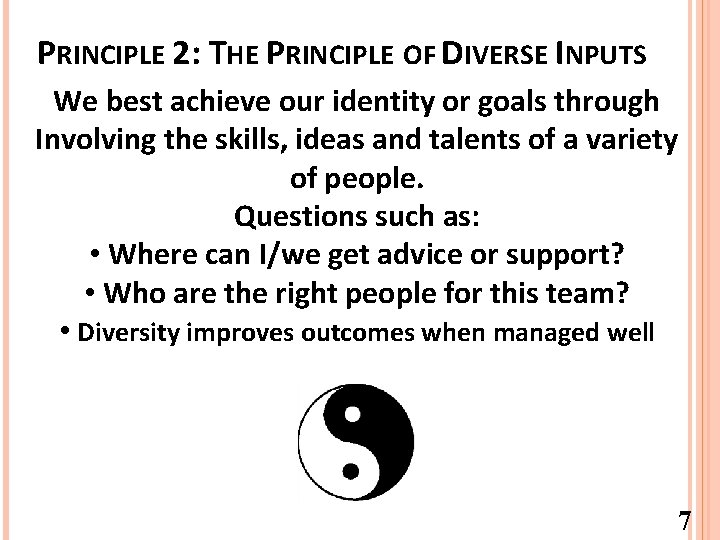 PRINCIPLE 2: THE PRINCIPLE OF DIVERSE INPUTS

We best achieve our identity or goals through Involving the skills, ideas and talents of a variety of people.

Questions such as:

• Where can I/we get advice or support?

• Who are the right people for this team?

• Diversity improves outcomes when managed well

7